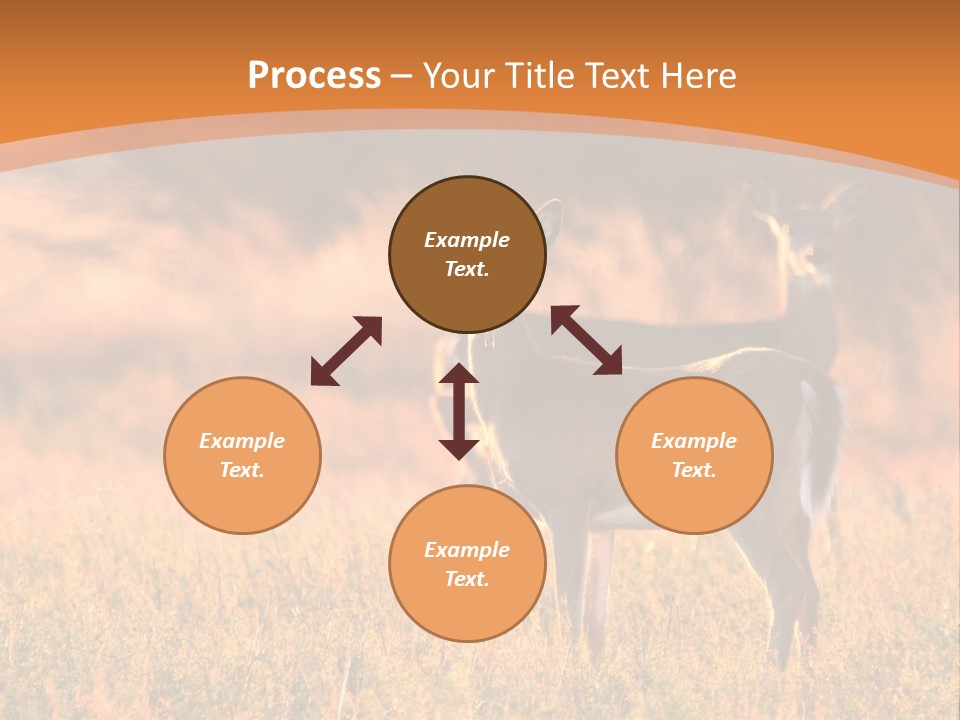 Process – Your Title Text Here

Example Text.

Example Text.

Example Text.

Example Text.